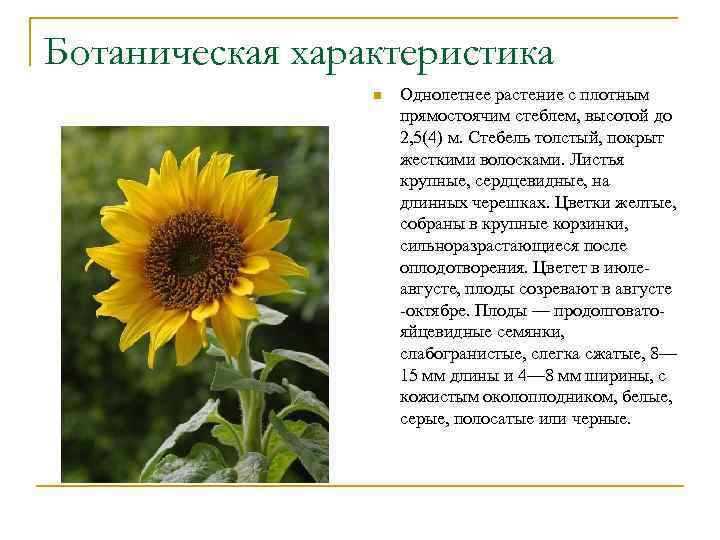 Ботаническая характеристика

Однолетнее растение с плотным прямостоячим стеблем, высотой до 2,5(4) м. Стебель толстый, покрыт жесткими волосками. Листья крупные, сердцевидные, на длинных черешках. Цветки желтые, собраны в крупные корзинки, сильноразрастающиеся после оплодотворения. Цветет в июле-августе, плоды созревают в августе -октябре. Плоды — продолговато-яйцевидные семянки, слабогранистые, слегка сжатые, 8—15 мм длины и 4—8 мм ширины, с кожистым околоплодником, белые, серые, полосатые или черные.